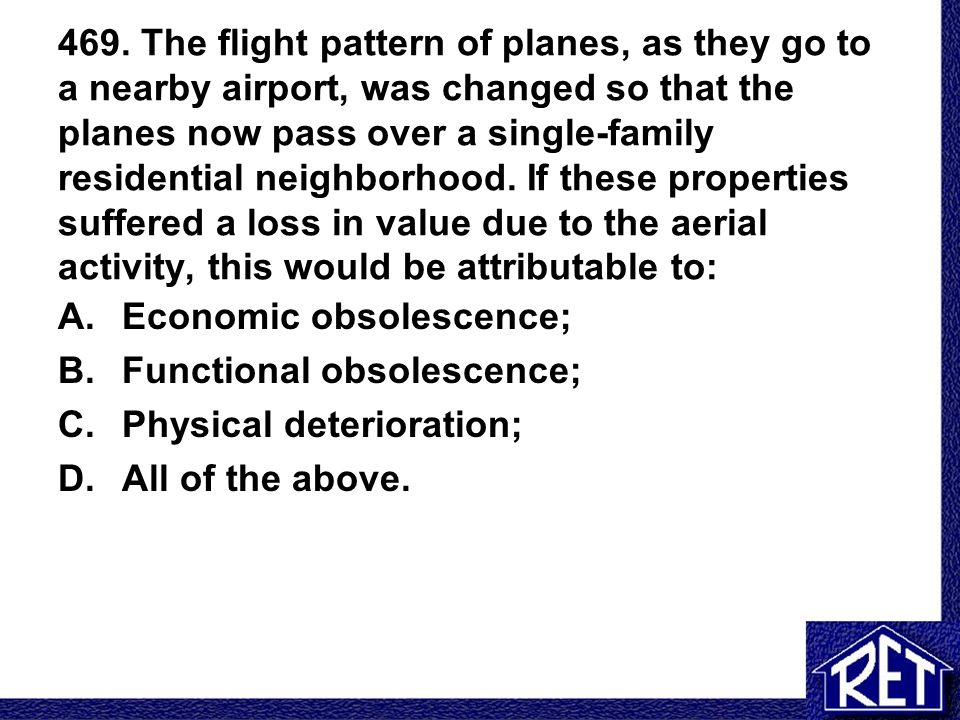 469. The flight pattern of planes, as they go to a nearby airport, was changed so that the planes now pass over a single-family residential neighborhood. If these properties suffered a loss in value due to the aerial activity, this would be attributable to:

A. Economic obsolescence;

B. Functional obsolescence;

C. Physical deterioration;

D. All of the above.

RET